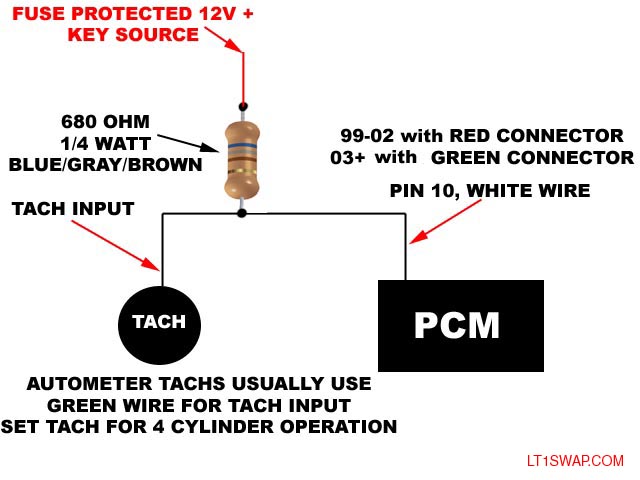 FUSE PROTECTED 12V +
KEY SOURCE

680 OHM
1/4 WATT
BLUE/GRAY/BROWN

99-02 with RED CONNECTOR
03+ with GREEN CONNECTOR

PIN 10, WHITE WIRE

TACH INPUT

TACH

PCM

AUTOMETER TACHS USUALLY USE
GREEN WIRE FOR TACH INPUT
SET TACH FOR 4 CYLINDER OPERATION

LT1SWAP.COM